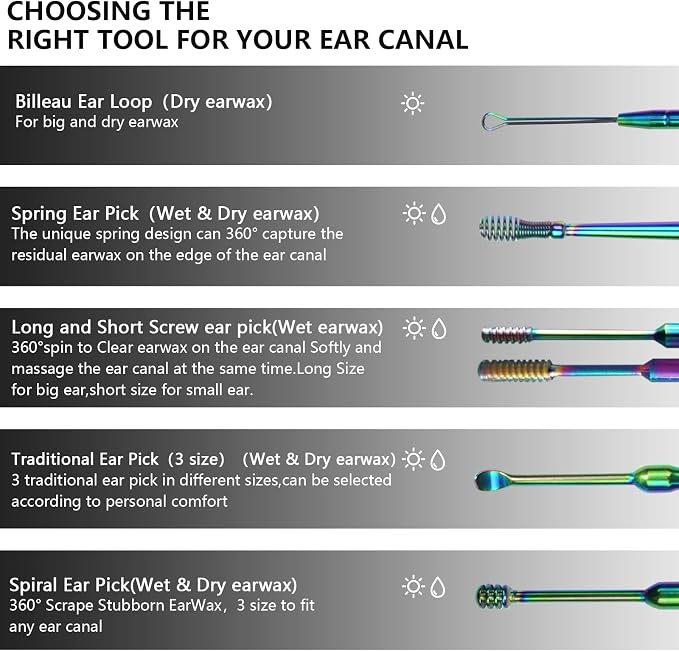 CHOOSING THE
RIGHT TOOL FOR YOUR EAR CANAL

Billeau Ear Loop (Dry earwax)
For big and dry earwax

Spring Ear Pick (Wet & Dry earwax)
The unique spring design can 360° capture the residual earwax on the edge of the ear canal

Long and Short Screw ear pick(Wet earwax)
360°spin to Clear earwax on the ear canal Softly and massage the ear canal at the same time.Long Size for big ear,short size for small ear.

Traditional Ear Pick (3 size) (Wet & Dry earwax)
3 traditional ear pick in different sizes,can be selected according to personal comfort

Spiral Ear Pick(Wet & Dry earwax)
360° Scrape Stubborn EarWax, 3 size to fit any ear canal